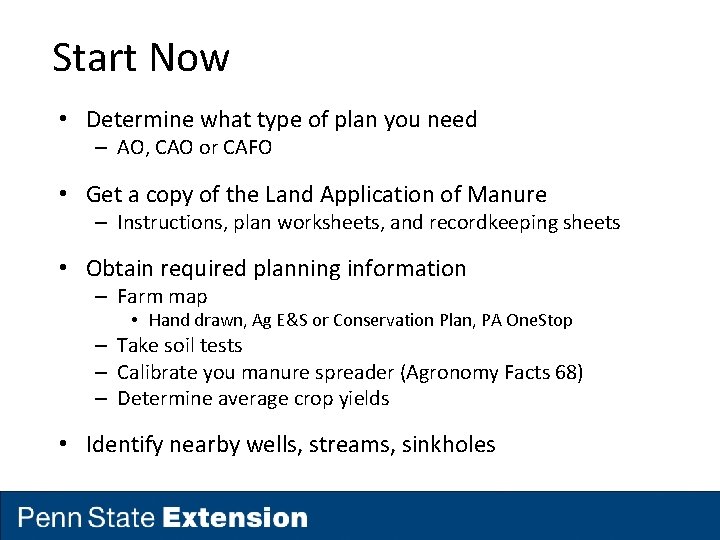 Start Now

• Determine what type of plan you need
– AO, CAO or CAFO

• Get a copy of the Land Application of Manure
– Instructions, plan worksheets, and recordkeeping sheets

• Obtain required planning information
– Farm map
• Hand drawn, Ag E&S or Conservation Plan, PA OneStop
– Take soil tests
– Calibrate you manure spreader (Agronomy Facts 68)
– Determine average crop yields

• Identify nearby wells, streams, sinkholes

Penn State Extension